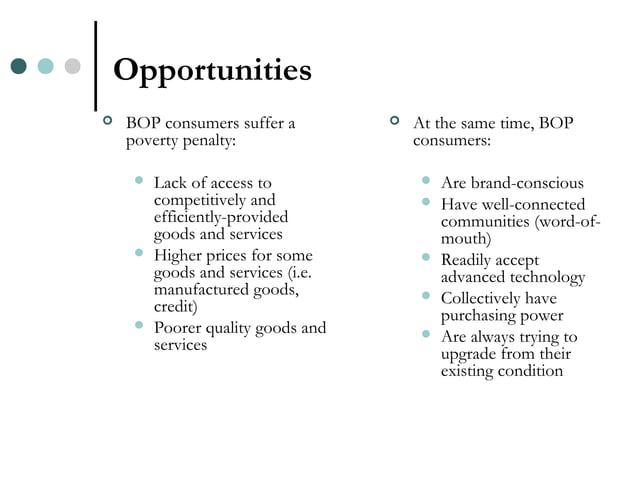 Opportunities

BOP consumers suffer a poverty penalty:

Lack of access to competitively and efficiently-provided goods and services
Higher prices for some goods and services (i.e. manufactured goods, credit)
Poorer quality goods and services

At the same time, BOP consumers:

Are brand-conscious
Have well-connected communities (word-of-mouth)
Readily accept advanced technology
Collectively have purchasing power
Are always trying to upgrade from their existing condition